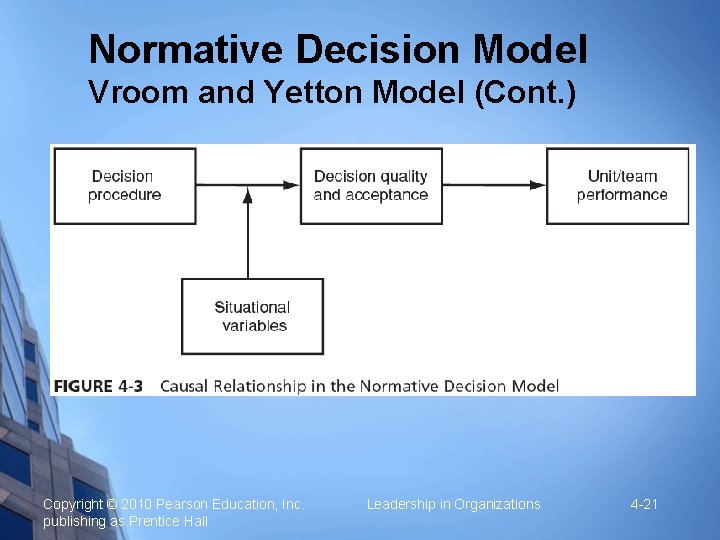 Normative Decision Model
Vroom and Yetton Model (Cont.)

Decision procedure

Decision quality and acceptance

Unit/team performance

Situational variables

FIGURE 4-3 Causal Relationship in the Normative Decision Model

Copyright © 2010 Pearson Education, Inc. publishing as Prentice Hall

Leadership in Organizations

4-21